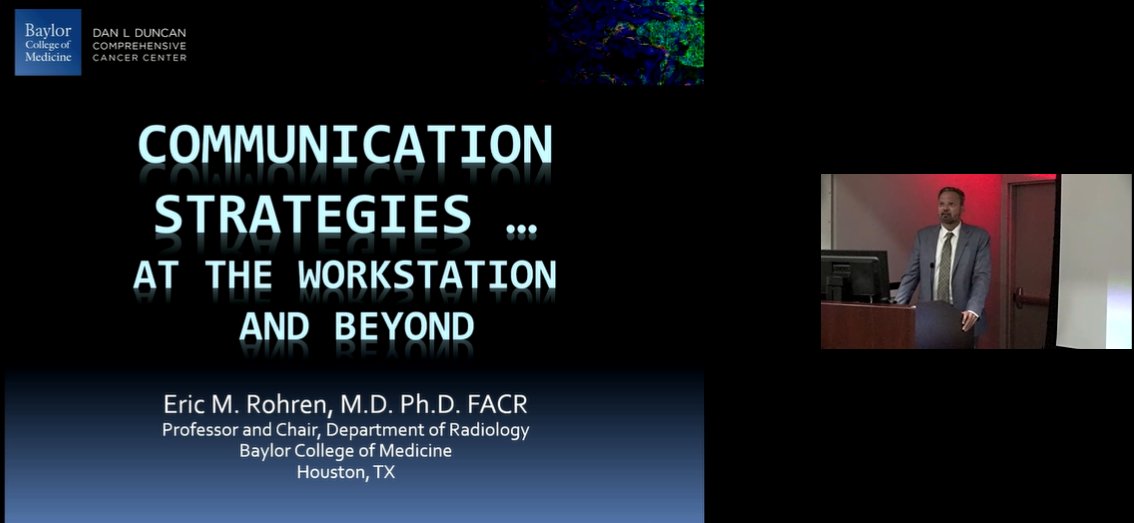 Baylor College of Medicine

DAN L DUNCAN COMPREHENSIVE CANCER CENTER

COMMUNICATION STRATEGIES … AT THE WORKSTATION AND BEYOND

Eric M. Rohren, M.D. Ph.D. FACR
Professor and Chair, Department of Radiology
Baylor College of Medicine
Houston, TX